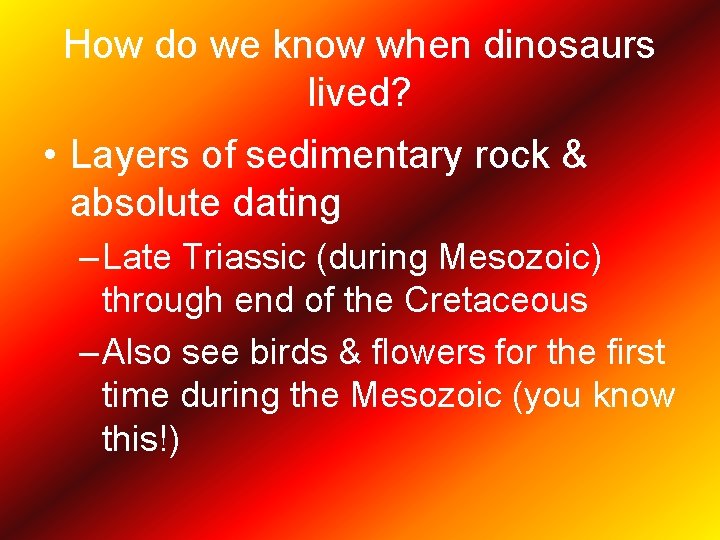 How do we know when dinosaurs lived?

• Layers of sedimentary rock & absolute dating

– Late Triassic (during Mesozoic) through end of the Cretaceous

– Also see birds & flowers for the first time during the Mesozoic (you know this!)